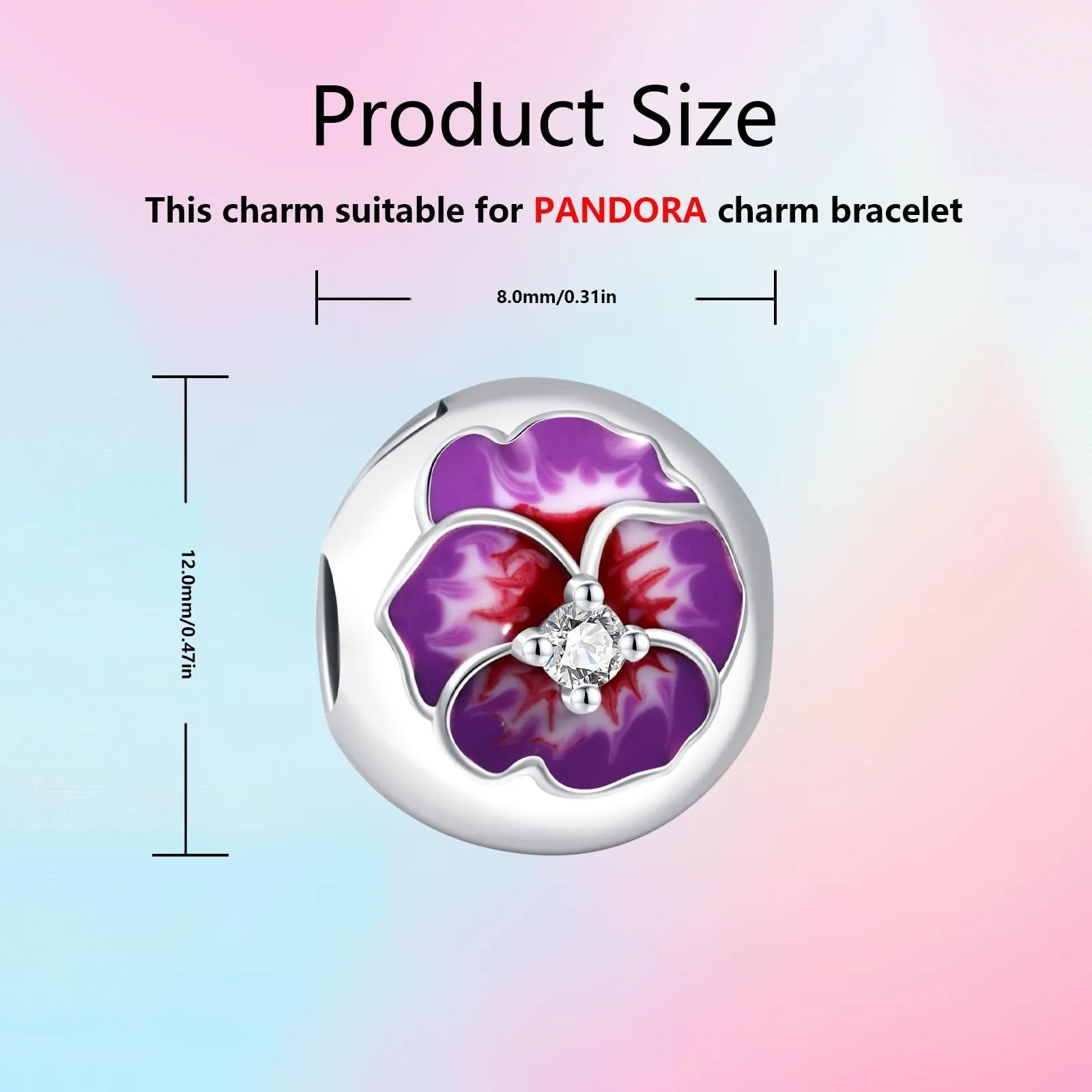 Product Size

This charm suitable for PANDORA charm bracelet

8.0mm/0.31in

12.0mm/0.47in